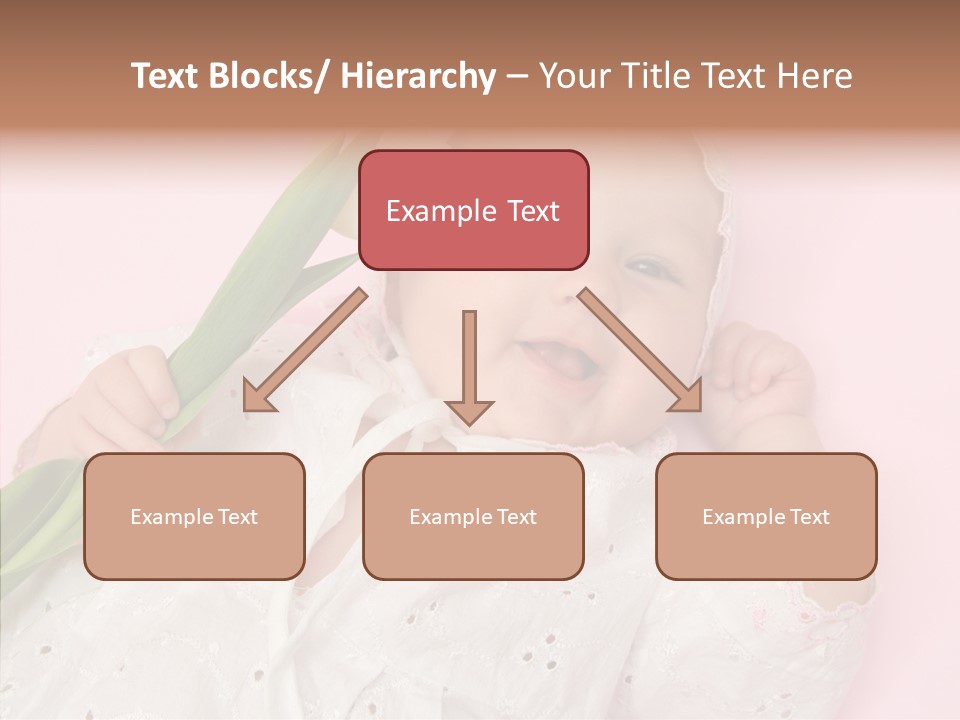 Text Blocks/ Hierarchy – Your Title Text Here

Example Text

Example Text

Example Text

Example Text